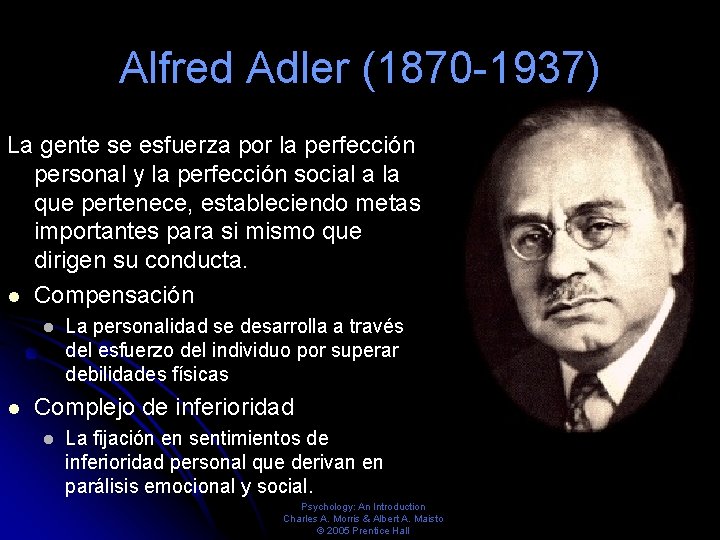 Alfred Adler (1870-1937)

La gente se esfuerza por la perfección personal y la perfección social a la que pertenece, estableciendo metas importantes para si mismo que dirigen su conducta.

• Compensación
  • La personalidad se desarrolla a través del esfuerzo del individuo por superar debilidades físicas
• Complejo de inferioridad
  • La fijación en sentimientos de inferioridad personal que derivan en parálisis emocional y social.

Psychology: An Introduction
Charles A. Morris & Albert A. Maisto
© 2005 Prentice Hall